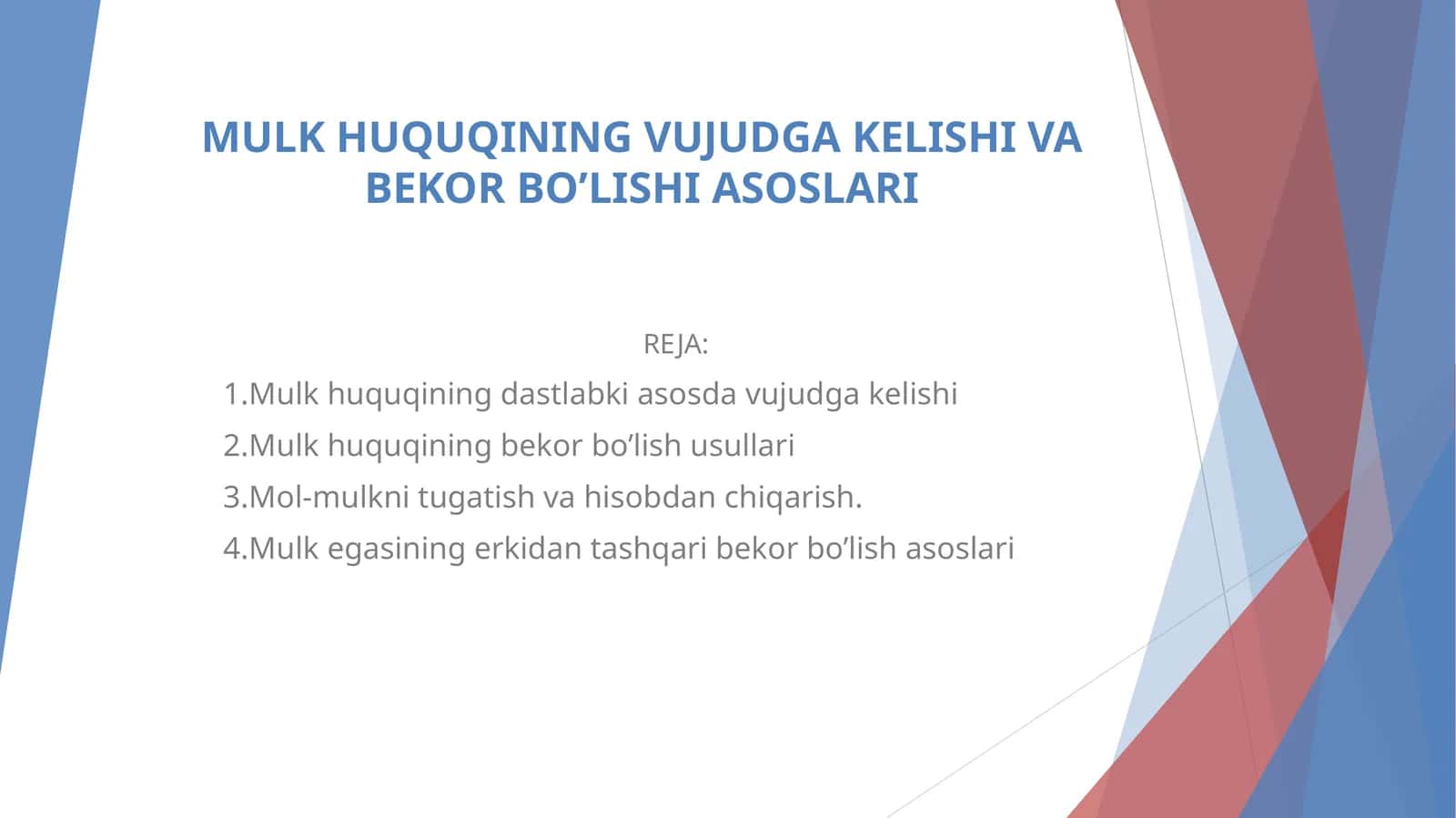 MULK HUQUQINING VUJUDGA KELISHI VA BEKOR BO’LISHI ASOSLARI

REJA:

1.Mulk huquqining dastlabki asosda vujudga kelishi

2.Mulk huquqining bekor bo’lish usullari

3.Mol-mulkni tugatish va hisobdan chiqarish.

4.Mulk egasining erkidan tashqari bekor bo’lish asoslari